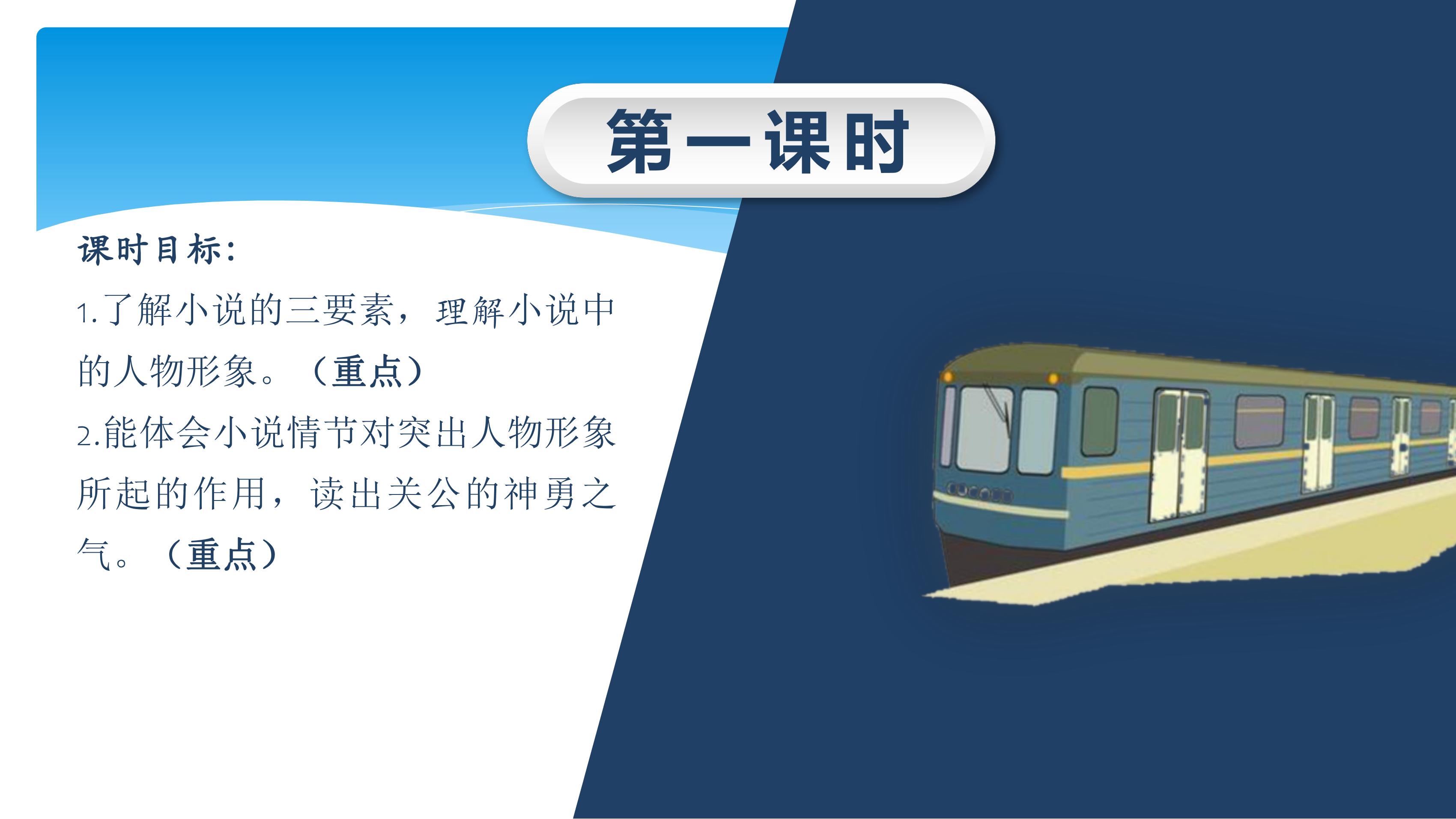 第一课时

课时目标：

1.了解小说的三要素，理解小说中的人物形象。（重点）

2.能体会小说情节对突出人物形象所起的作用，读出关公的神勇之气。（重点）